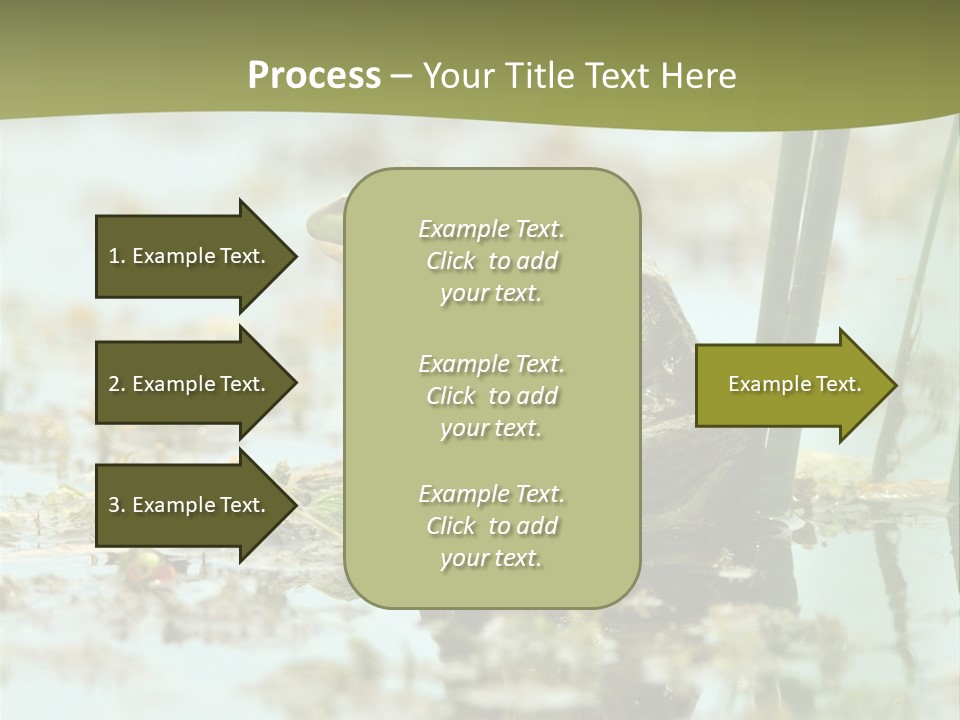 Process – Your Title Text Here

1. Example Text.

2. Example Text.

3. Example Text.

Example Text. Click to add your text.

Example Text. Click to add your text.

Example Text. Click to add your text.

Example Text.